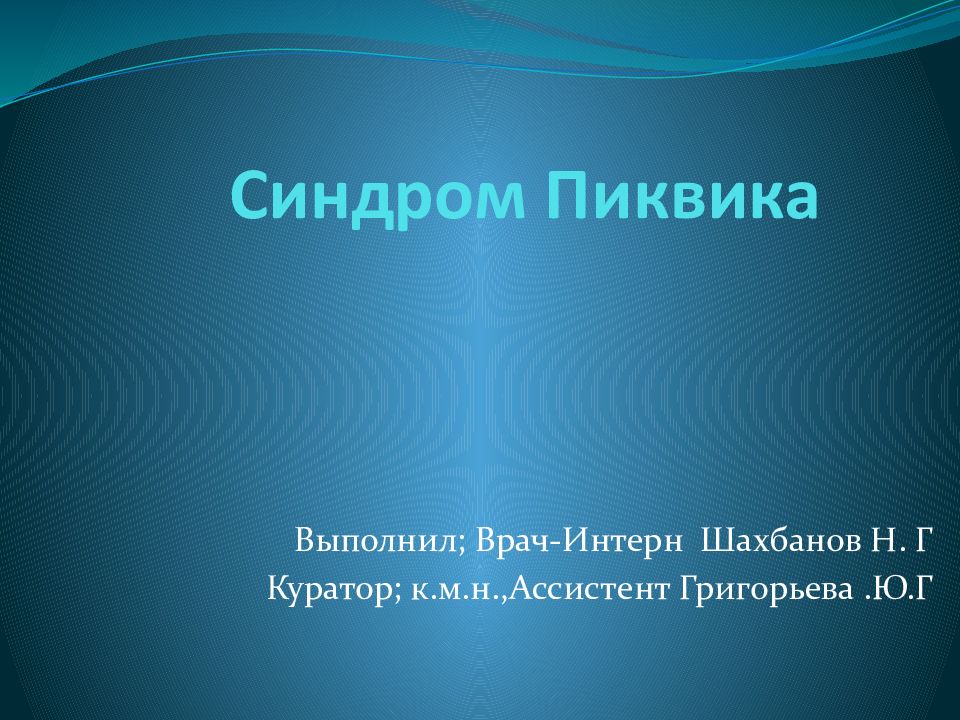 Синдром Пиквика

Выполнил; Врач-Интерн Шахбанов Н. Г
Куратор; к.м.н.,Ассистент Григорьева .Ю.Г